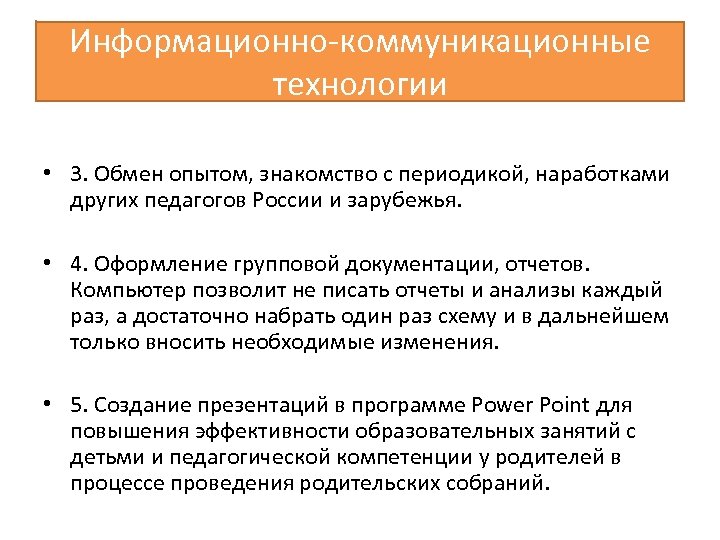 Информационно-коммуникационные технологии

• 3. Обмен опытом, знакомство с периодикой, наработками других педагогов России и зарубежья.

• 4. Оформление групповой документации, отчетов. Компьютер позволит не писать отчеты и анализы каждый раз, а достаточно набрать один раз схему и в дальнейшем только вносить необходимые изменения.

• 5. Создание презентаций в программе Power Point для повышения эффективности образовательных занятий с детьми и педагогической компетенции у родителей в процессе проведения родительских собраний.